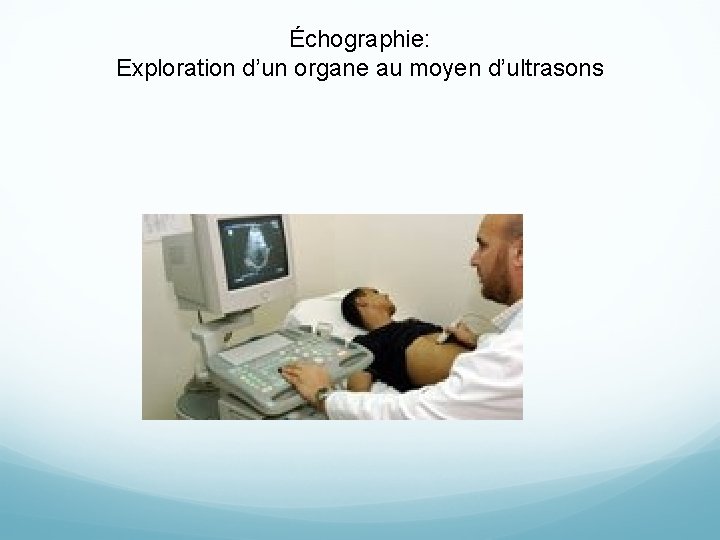 Échographie:
Exploration d’un organe au moyen d’ultrasons